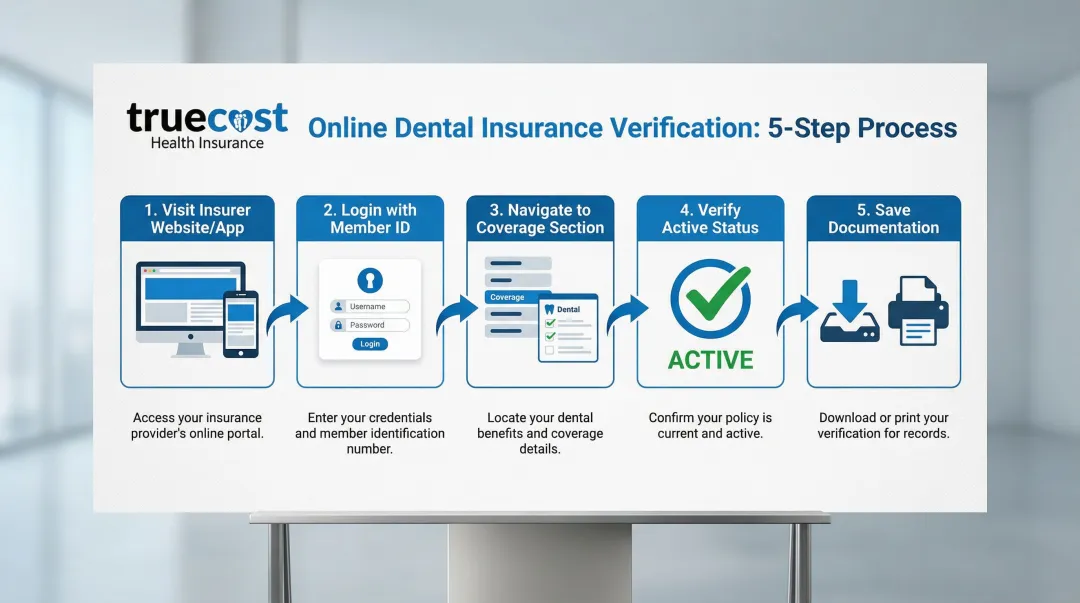 truecost
Health Insurance

Online Dental Insurance Verification: 5-Step Process

1. Visit Insurer Website/App

Access your insurance provider's online portal.

2. Login with Member ID

Username
Password
Login

Enter your credentials and member identification number.

3. Navigate to Coverage Section

Coverage
Dental

Locate your dental benefits and coverage details.

4. Verify Active Status

ACTIVE

Confirm your policy is current and active.

5. Save Documentation

Download or print your verification for records.